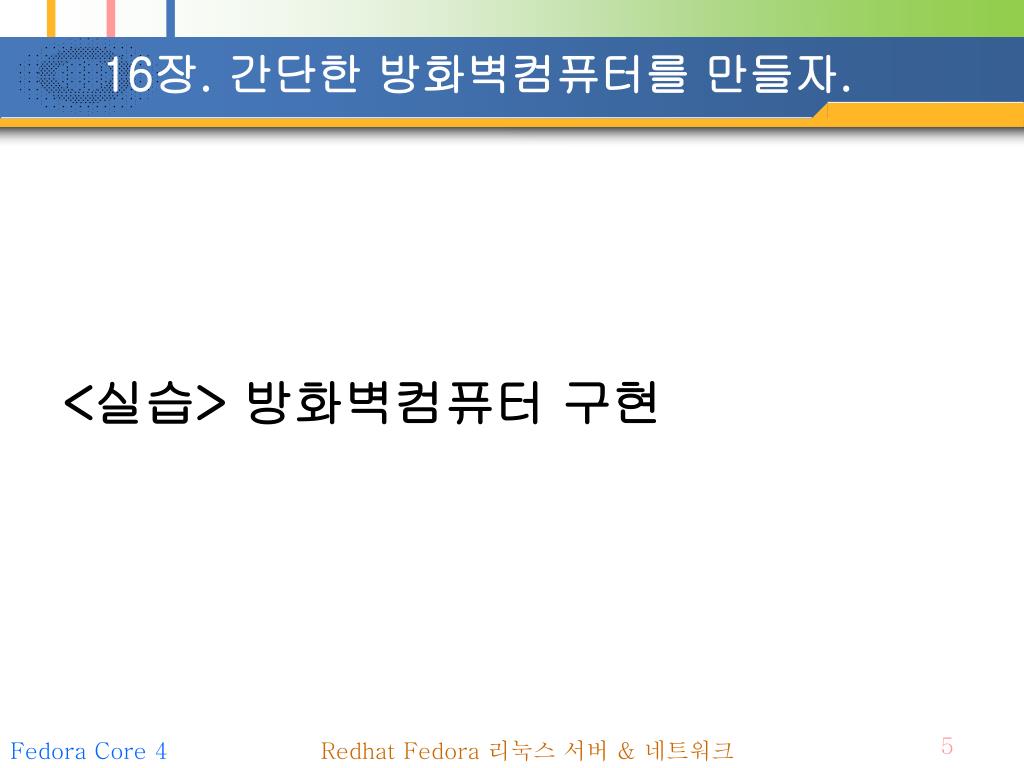 16장. 간단한 방화벽컴퓨터를 만들자.

<실습> 방화벽컴퓨터 구현

Fedora Core 4

Redhat Fedora 리눅스 서버 & 네트워크

5